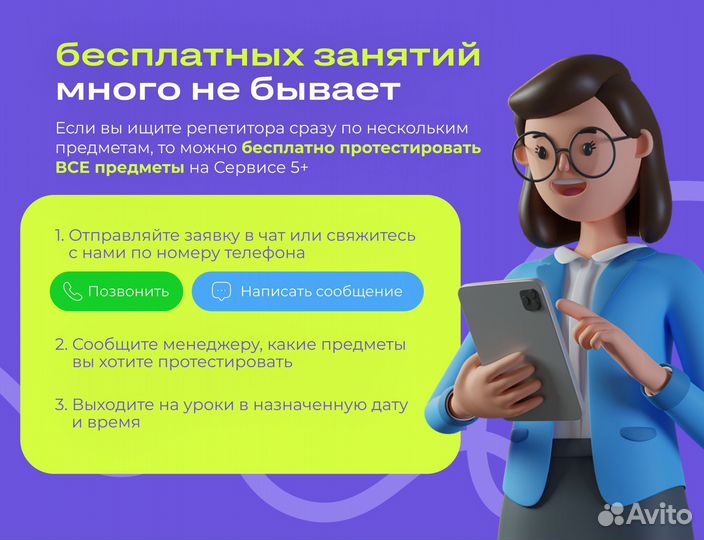 бесплатных занятий
много не бывает

Если вы ищите репетитора сразу по нескольким предметам, то можно бесплатно протестировать ВСЕ предметы на Сервисе 5+

1. Отправляйте заявку в чат или свяжитесь с нами по номеру телефона

Позвонить

Написать сообщение

2. Сообщите менеджеру, какие предметы вы хотите протестировать

3. Выходите на уроки в назначенную дату и время

Avito